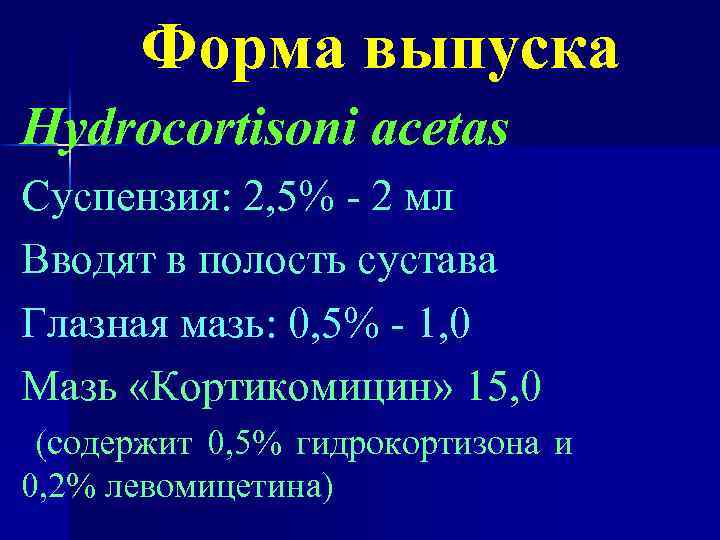 Форма выпуска

Hydrocortisoni acetas

Суспензия: 2,5% - 2 мл

Вводят в полость сустава

Глазная мазь: 0,5% - 1,0

Мазь «Кортикомицин» 15,0

(содержит 0,5% гидрокортизона и 0,2% левомицетина)